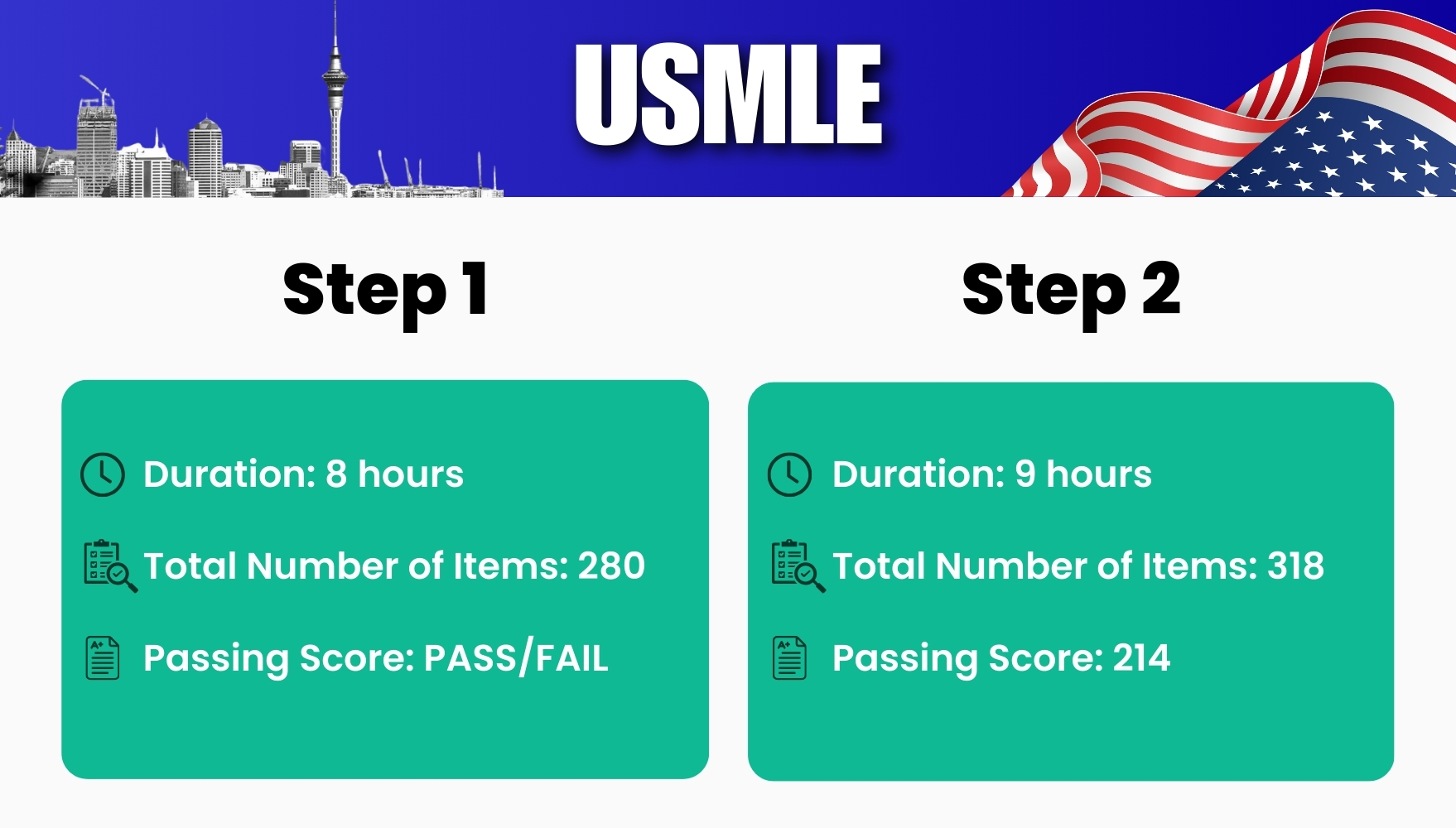 USMLE

Step 1

Duration: 8 hours

Total Number of Items: 280

Passing Score: PASS/FAIL

Step 2

Duration: 9 hours

Total Number of Items: 318

Passing Score: 214